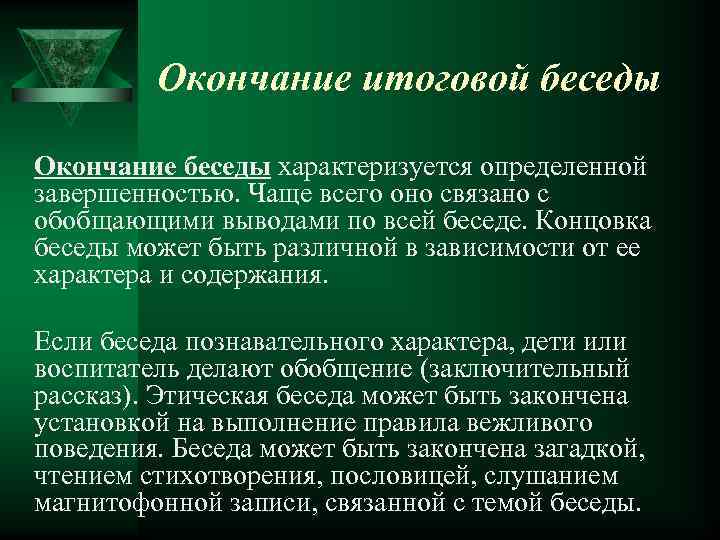 Окончание итоговой беседы

Окончание беседы характеризуется определенной завершенностью. Чаще всего оно связано с обобщающими выводами по всей беседе. Концовка беседы может быть различной в зависимости от ее характера и содержания.

Если беседа познавательного характера, дети или воспитатель делают обобщение (заключительный рассказ). Этическая беседа может быть закончена установкой на выполнение правила вежливого поведения. Беседа может быть закончена загадкой, чтением стихотворения, пословицей, слушанием магнитофонной записи, связанной с темой беседы.